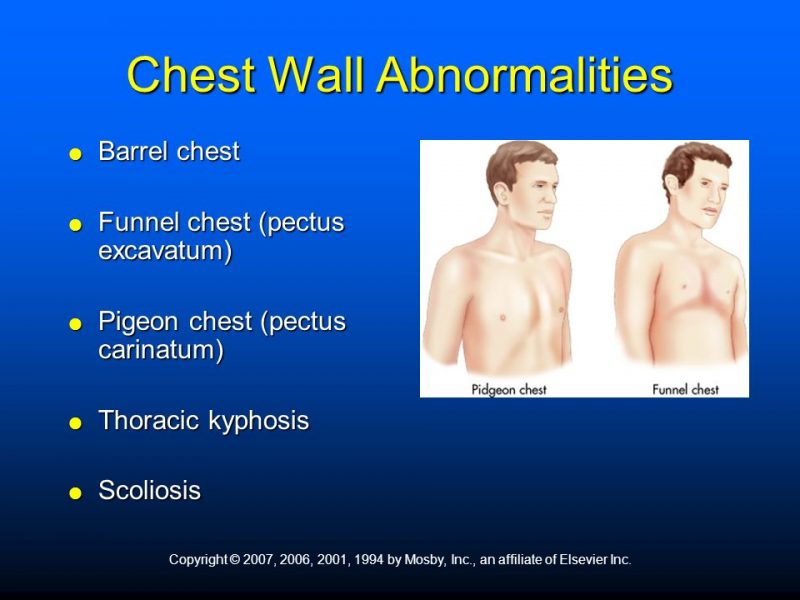 Chest Wall Abnormalities

- Barrel chest
- Funnel chest (pectus excavatum)
- Pigeon chest (pectus carinatum)
- Thoracic kyphosis
- Scoliosis

Pidgeon chest

Funnel chest

Copyright © 2007, 2006, 2001, 1994 by Mosby, Inc., an affiliate of Elsevier Inc.